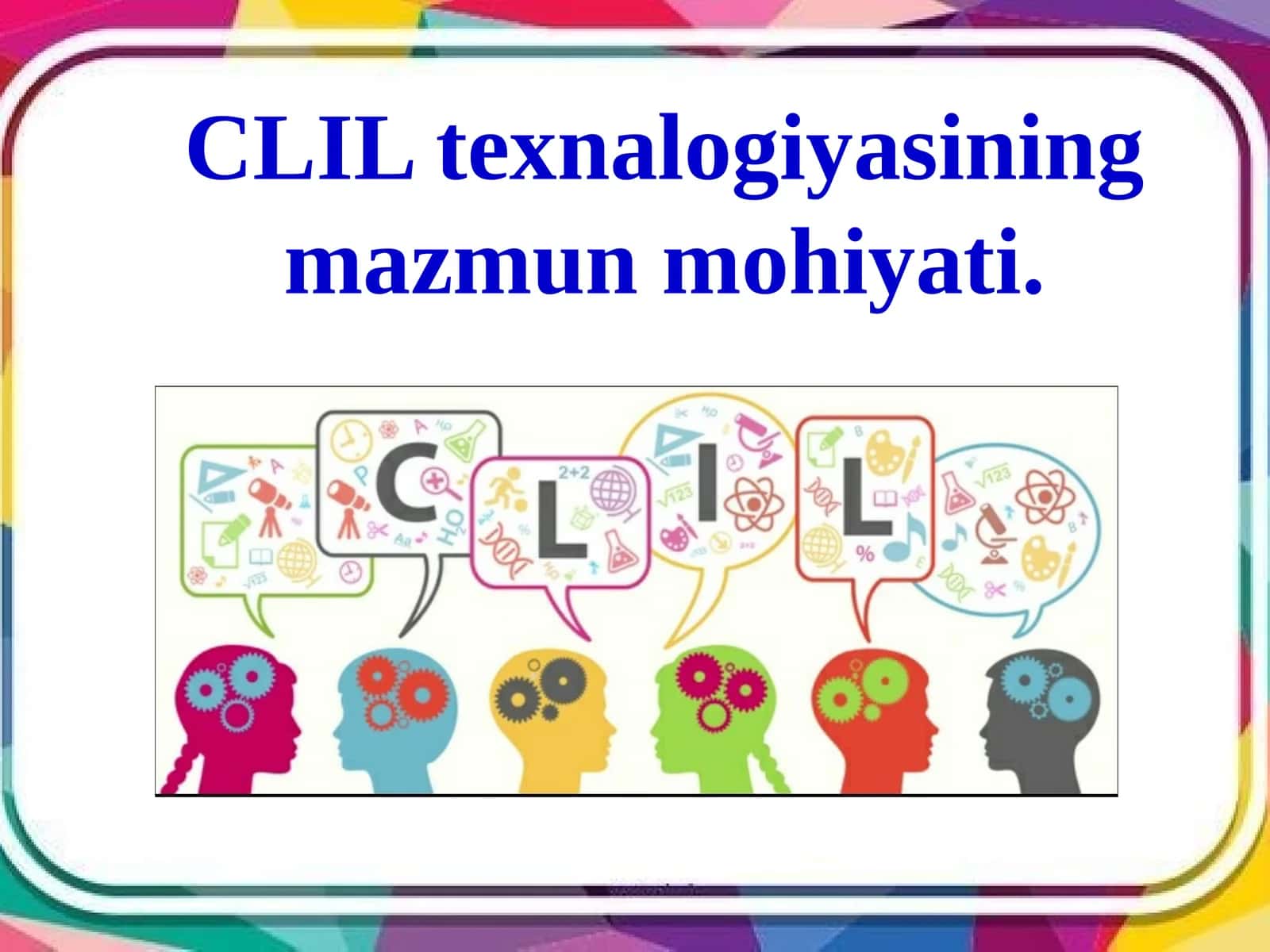 CLIL texnalogiyasining mazmun mohiyati.

C L I L